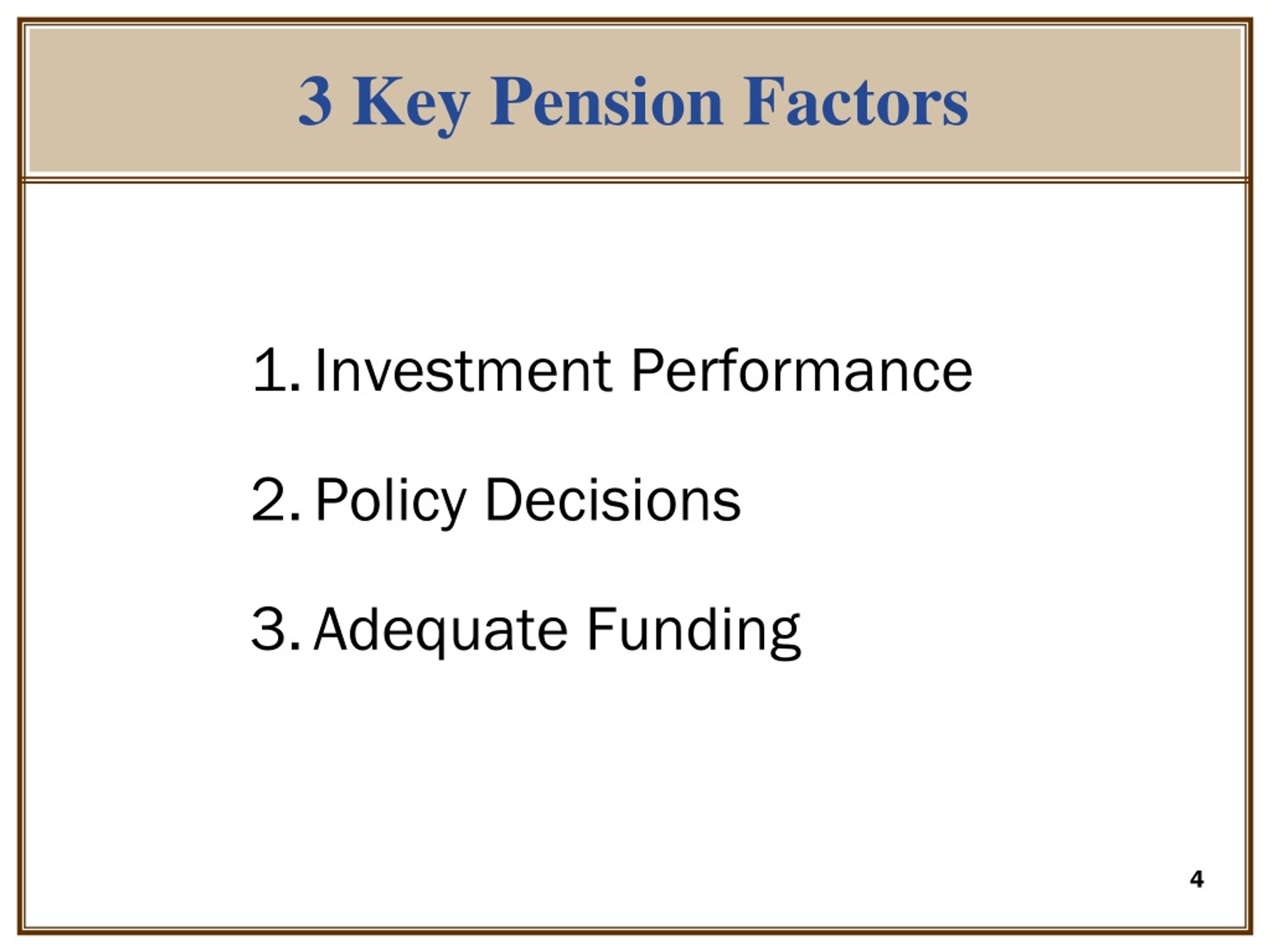 3 Key Pension Factors

1. Investment Performance

2. Policy Decisions

3. Adequate Funding

4